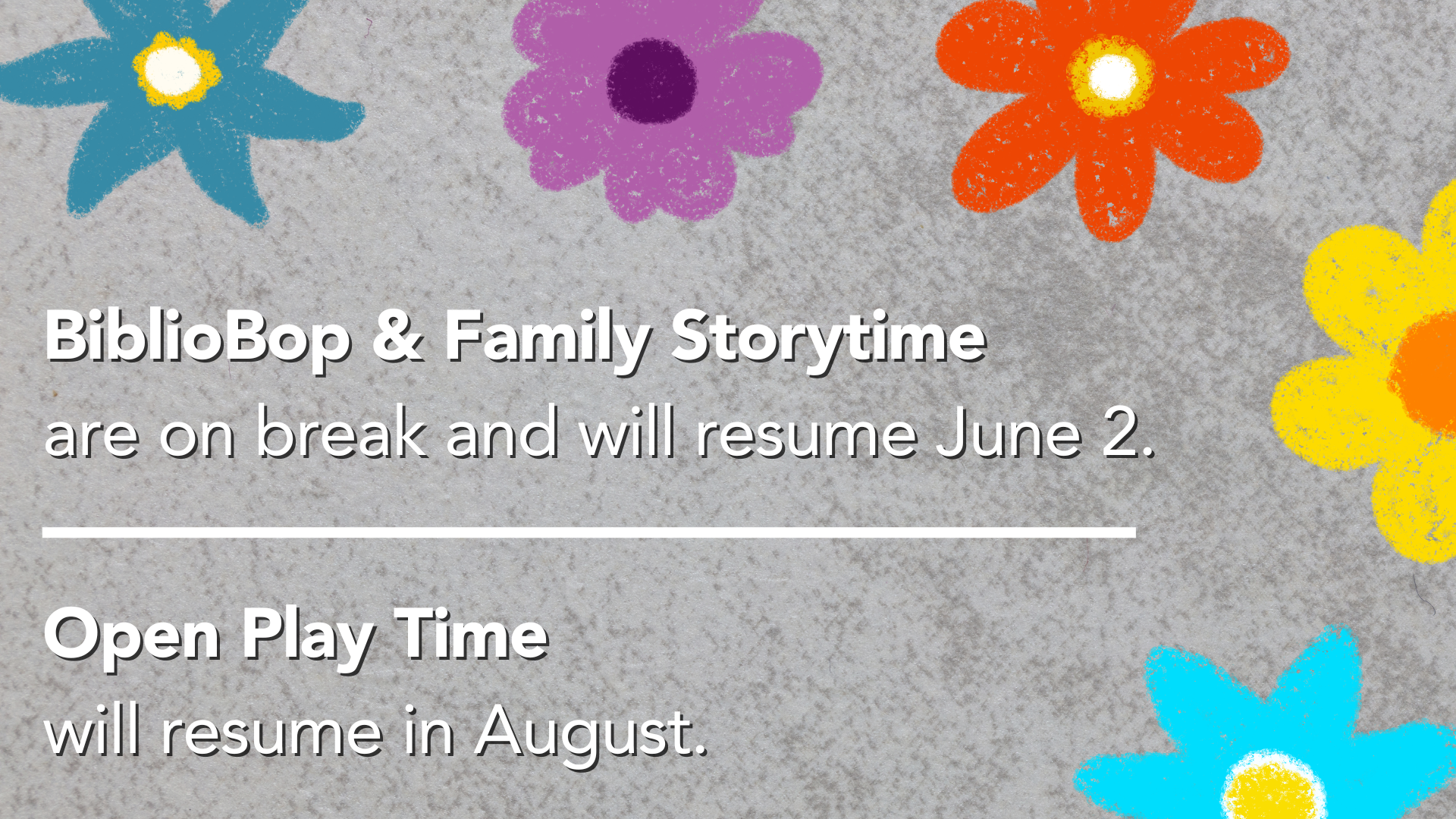 BiblioBop & Family Storytime
are on break and will resume June 2.

Open Play Time
will resume in August.